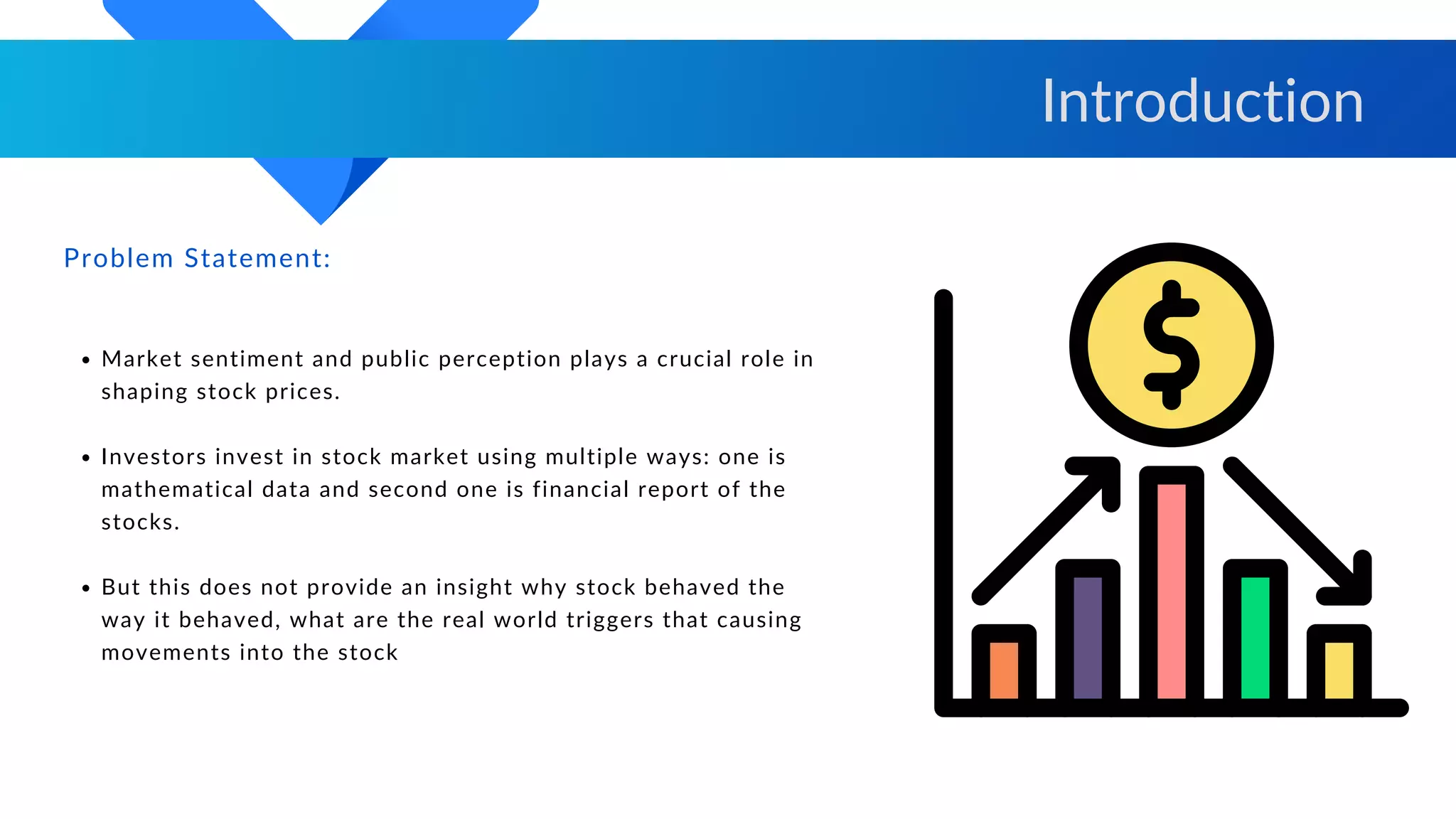 Introduction

Problem Statement:

• Market sentiment and public perception plays a crucial role in shaping stock prices.

• Investors invest in stock market using multiple ways: one is mathematical data and second one is financial report of the stocks.

• But this does not provide an insight why stock behaved the way it behaved, what are the real world triggers that causing movements into the stock

$